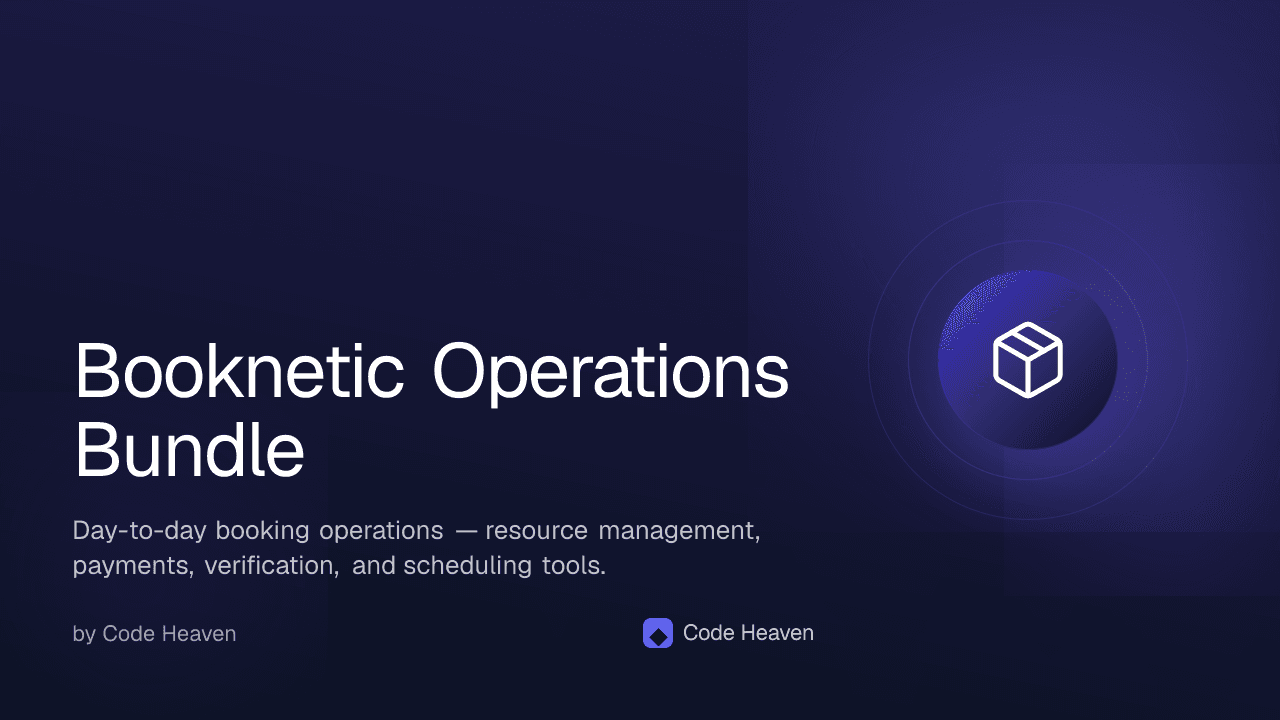 Booknetic Operations Bundle

Day-to-day booking operations — resource management, payments, verification, and scheduling tools.

by Code Heaven

Code Heaven